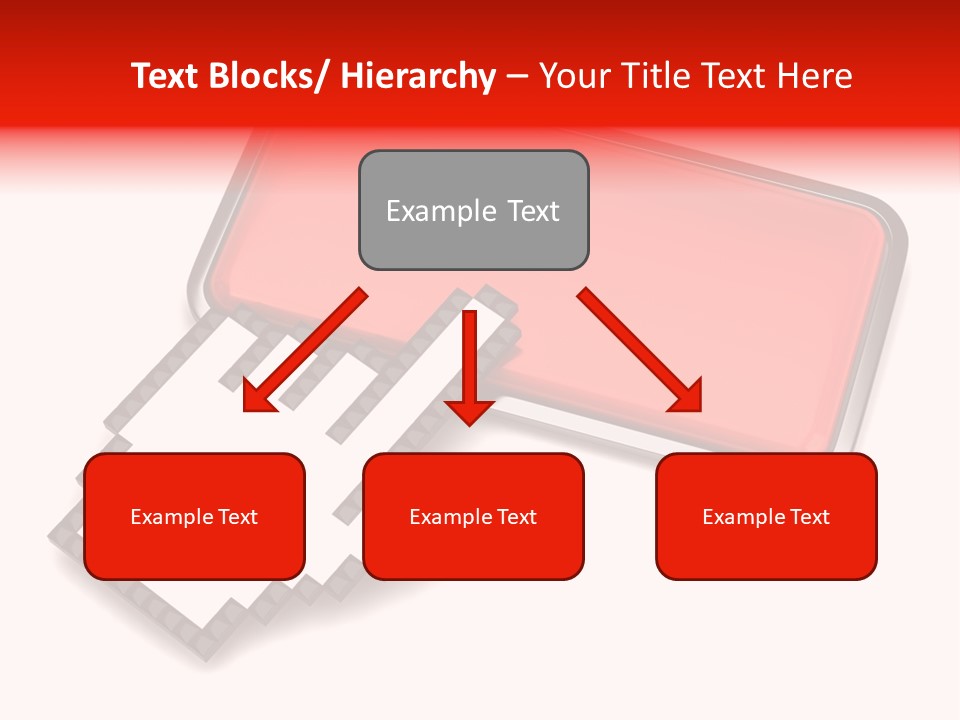 Text Blocks/ Hierarchy – Your Title Text Here

Example Text

Example Text

Example Text

Example Text